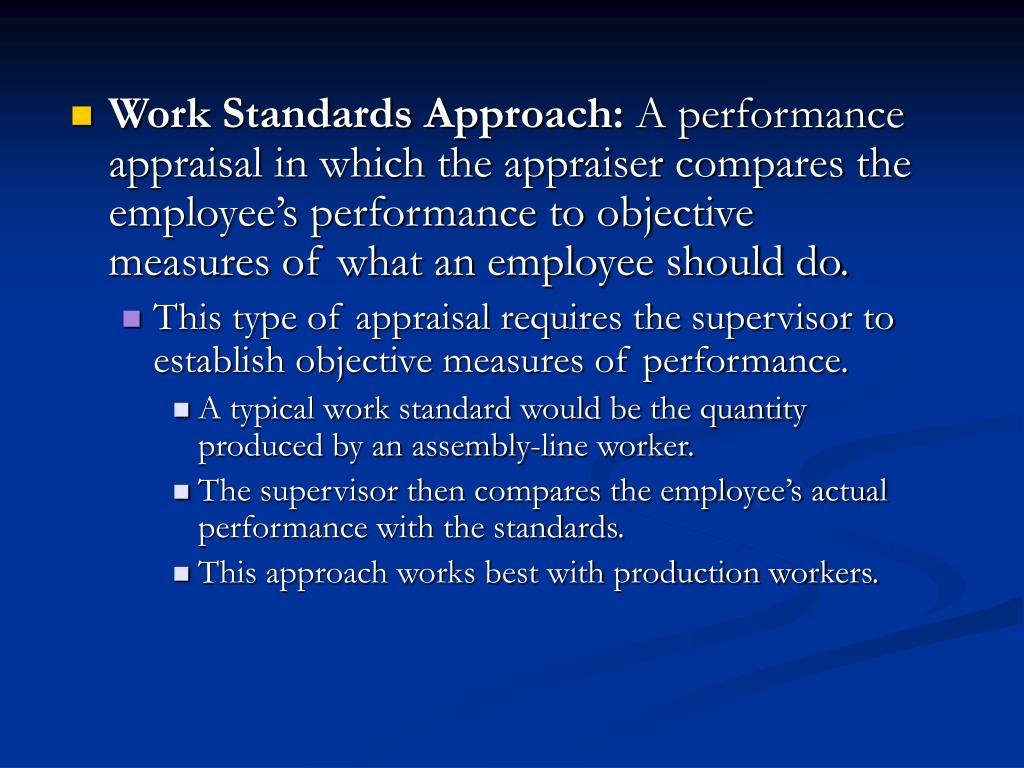 Work Standards Approach: A performance appraisal in which the appraiser compares the employee’s performance to objective measures of what an employee should do.

This type of appraisal requires the supervisor to establish objective measures of performance.

A typical work standard would be the quantity produced by an assembly-line worker.

The supervisor then compares the employee’s actual performance with the standards.

This approach works best with production workers.